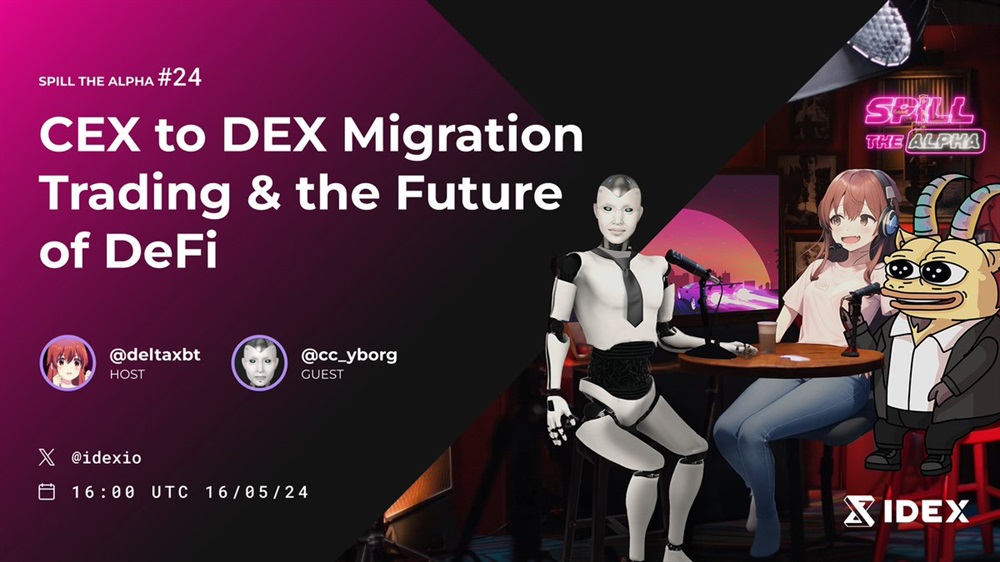 SPILL THE ALPHA #24

CEX to DEX Migration Trading & the Future of DeFi

@deltaxbt
HOST

@cc_yborg
GUEST

@idexio

16:00 UTC 16/05/24

SPILL THE ALPHA

IDEX